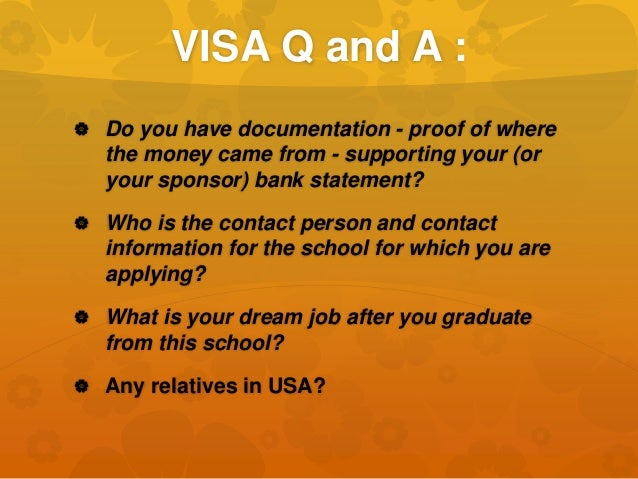 VISA Q and A :

Do you have documentation - proof of where the money came from - supporting your (or your sponsor) bank statement?

Who is the contact person and contact information for the school for which you are applying?

What is your dream job after you graduate from this school?

Any relatives in USA?